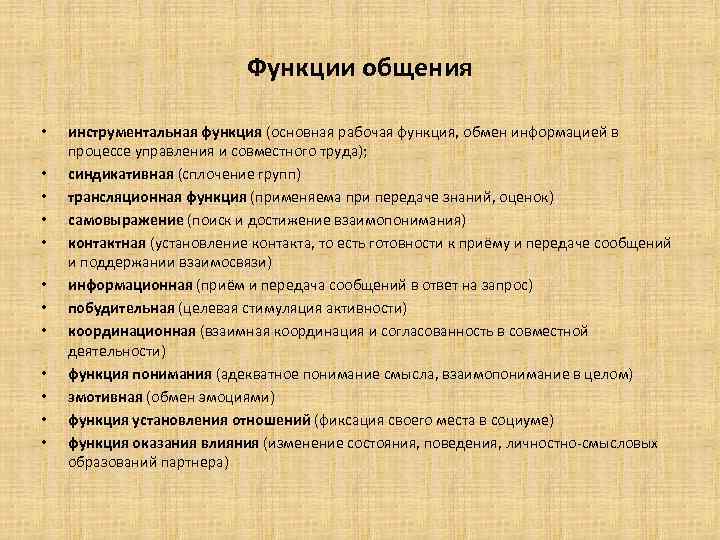 Функции общения

• инструментальная функция (основная рабочая функция, обмен информацией в процессе управления и совместного труда);
• синдикативная (сплочение групп)
• трансляционная функция (применяема при передаче знаний, оценок)
• самовыражение (поиск и достижение взаимопонимания)
• контактная (установление контакта, то есть готовности к приёму и передаче сообщений и поддержании взаимосвязи)
• информационная (приём и передача сообщений в ответ на запрос)
• побудительная (целевая стимуляция активности)
• координационная (взаимная координация и согласованность в совместной деятельности)
• функция понимания (адекватное понимание смысла, взаимопонимание в целом)
• эмотивная (обмен эмоциями)
• функция установления отношений (фиксация своего места в социуме)
• функция оказания влияния (изменение состояния, поведения, личностно-смысловых образований партнера)